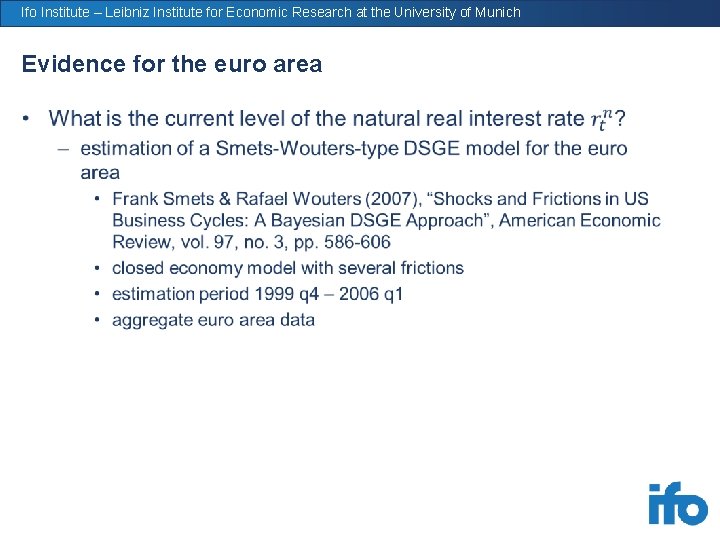 Ifo Institute – Leibniz Institute for Economic Research at the University of Munich

Evidence for the euro area

• What is the current level of the natural real interest rate $r_t^n$?
– estimation of a Smets-Wouters-type DSGE model for the euro area
• Frank Smets & Rafael Wouters (2007), “Shocks and Frictions in US Business Cycles: A Bayesian DSGE Approach”, American Economic Review, vol. 97, no. 3, pp. 586-606
• closed economy model with several frictions
• estimation period 1999 q4 – 2006 q1
• aggregate euro area data

ifo